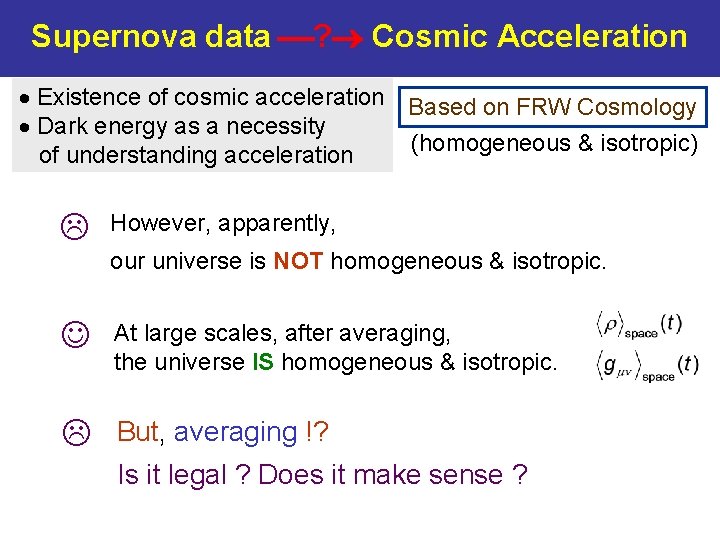 Supernova data —?→ Cosmic Acceleration

• Existence of cosmic acceleration
• Dark energy as a necessity of understanding acceleration

Based on FRW Cosmology
(homogeneous & isotropic)

☹ However, apparently,
our universe is NOT homogeneous & isotropic.

☺ At large scales, after averaging,
the universe IS homogeneous & isotropic.

$\langle \rho \rangle_{\text{space}}(t)$
$\langle g_{\mu\nu} \rangle_{\text{space}}(t)$

☹ But, averaging !?
Is it legal ? Does it make sense ?